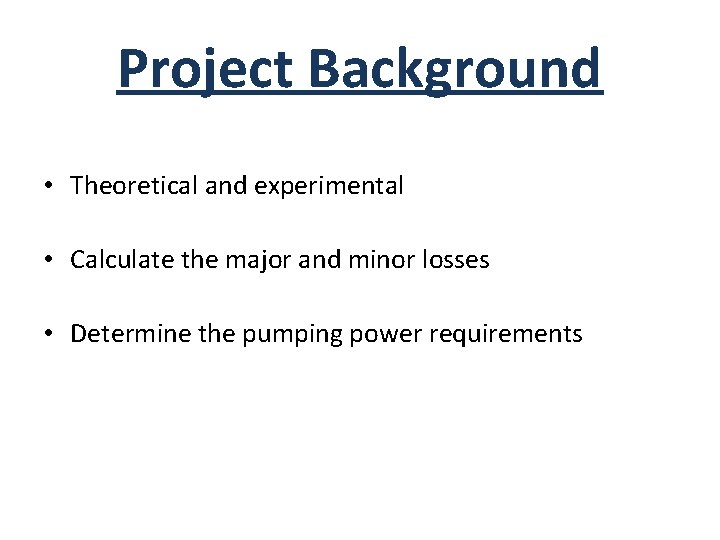 Project Background

• Theoretical and experimental

• Calculate the major and minor losses

• Determine the pumping power requirements